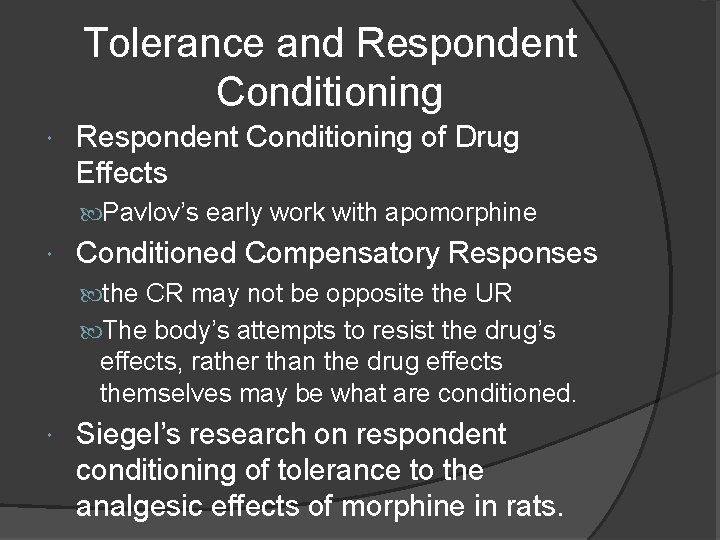 Tolerance and Respondent Conditioning

Respondent Conditioning of Drug Effects

Pavlov's early work with apomorphine

Conditioned Compensatory Responses

the CR may not be opposite the UR

The body's attempts to resist the drug's effects, rather than the drug effects themselves may be what are conditioned.

Siegel's research on respondent conditioning of tolerance to the analgesic effects of morphine in rats.